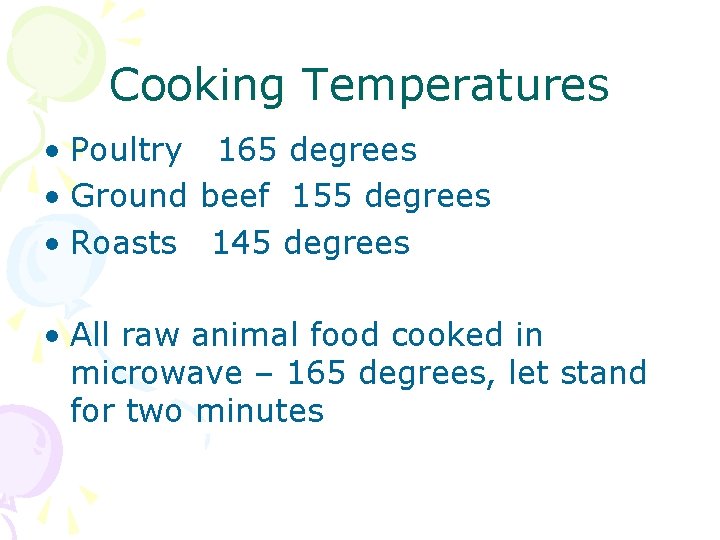 Cooking Temperatures

• Poultry   165 degrees
• Ground beef  155 degrees
• Roasts   145 degrees

• All raw animal food cooked in microwave – 165 degrees, let stand for two minutes